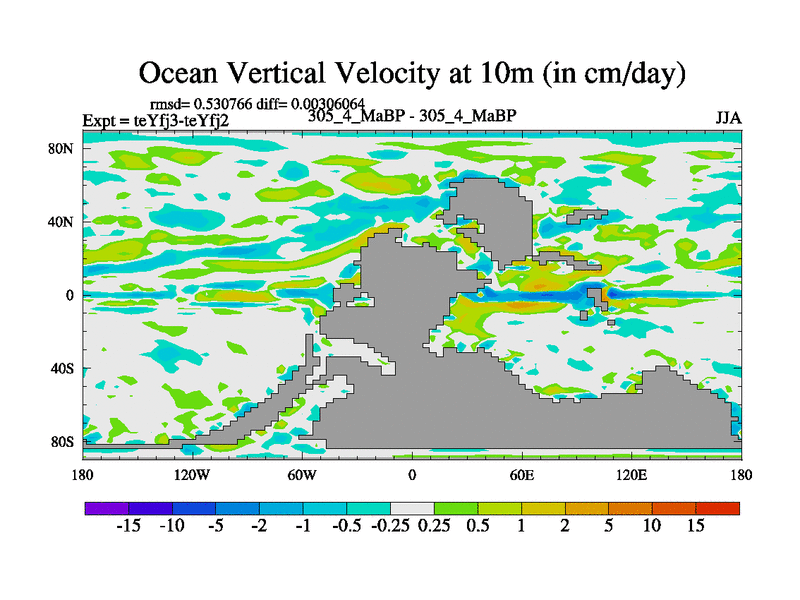 Ocean Vertical Velocity at 10m (in cm/day)

rmsd= 0.530766 diff= 0.00306064
Expt = teYfj3-teYfj2
305_4_MaBP - 305_4_MaBP
JJA

80N
40N
0
40S
80S

180
120W
60W
0
60E
120E
180

-15 -10 -5 -2 -1 -0.5 -0.25 0.25 0.5 1 2 5 10 15